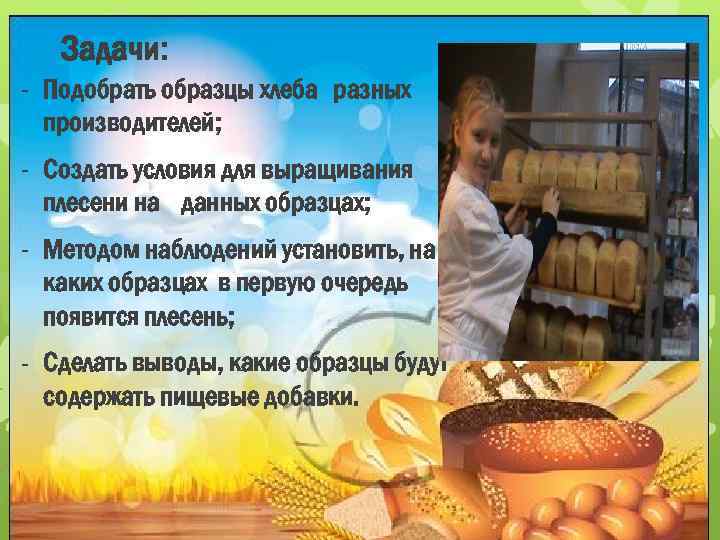 Задачи:

- Подобрать образцы хлеба разных производителей;

- Создать условия для выращивания плесени на данных образцах;

- Методом наблюдений установить, на каких образцах в первую очередь появится плесень;

- Сделать выводы, какие образцы будут содержать пищевые добавки.